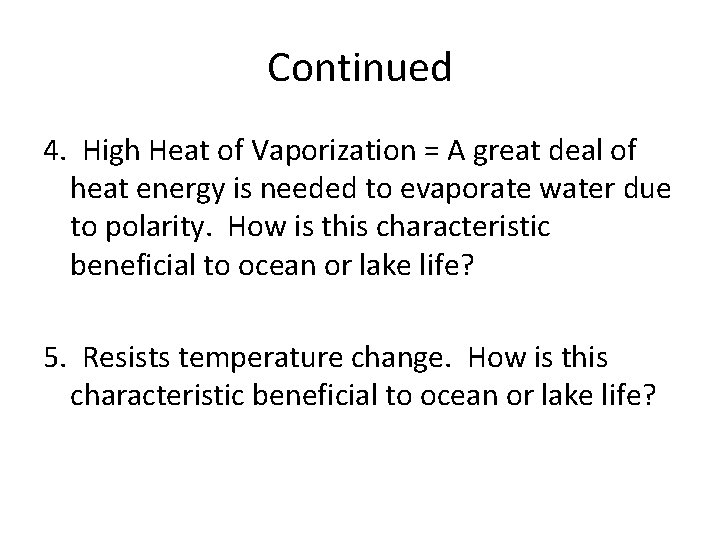 Continued

4. High Heat of Vaporization = A great deal of heat energy is needed to evaporate water due to polarity. How is this characteristic beneficial to ocean or lake life?

5. Resists temperature change. How is this characteristic beneficial to ocean or lake life?